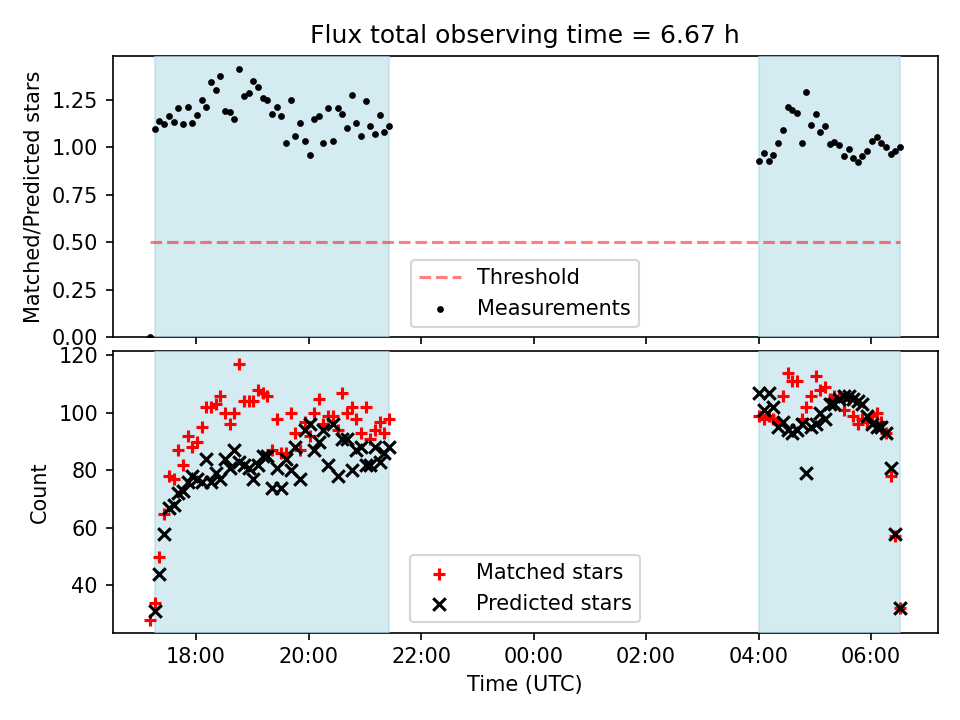 Flux total observing time = 6.67 h

Matched/Predicted stars

1.25
1.00
0.75
0.50
0.25
0.00

Threshold
Measurements

Count

120
100
80
60
40

Matched stars
Predicted stars

18:00
20:00
22:00
00:00
02:00
04:00
06:00

Time (UTC)